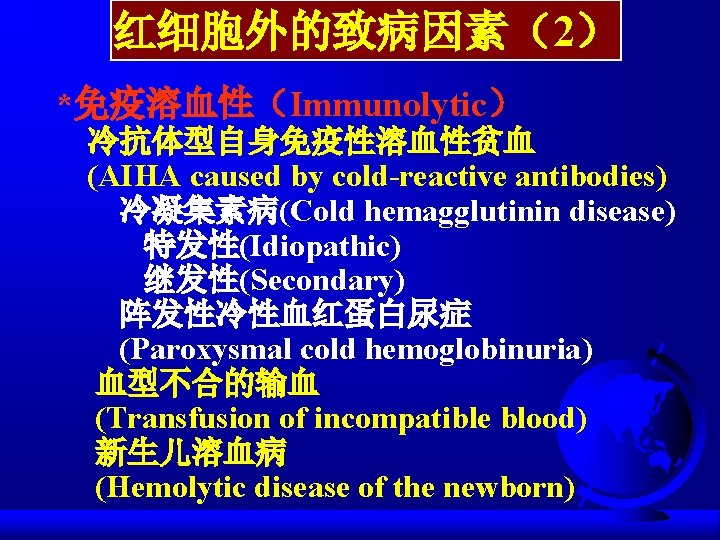 红细胞外的致病因素（2）

*免疫溶血性（Immunolytic）

冷抗体型自身免疫性溶血性贫血
(AIHA caused by cold-reactive antibodies)

冷凝集素病(Cold hemagglutinin disease)

特发性(Idiopathic)

继发性(Secondary)

阵发性冷性血红蛋白尿症
(Paroxysmal cold hemoglobinuria)

血型不合的输血
(Transfusion of incompatible blood)

新生儿溶血病
(Hemolytic disease of the newborn)